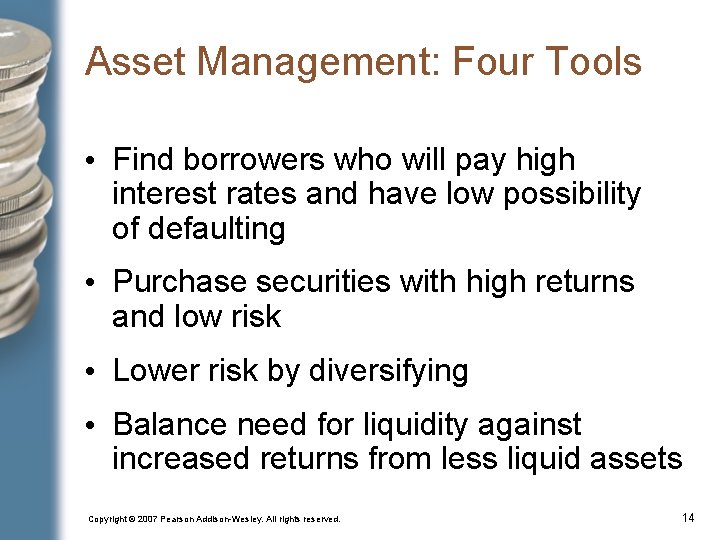 Asset Management: Four Tools

• Find borrowers who will pay high interest rates and have low possibility of defaulting

• Purchase securities with high returns and low risk

• Lower risk by diversifying

• Balance need for liquidity against increased returns from less liquid assets

Copyright © 2007 Pearson Addison-Wesley. All rights reserved.

14